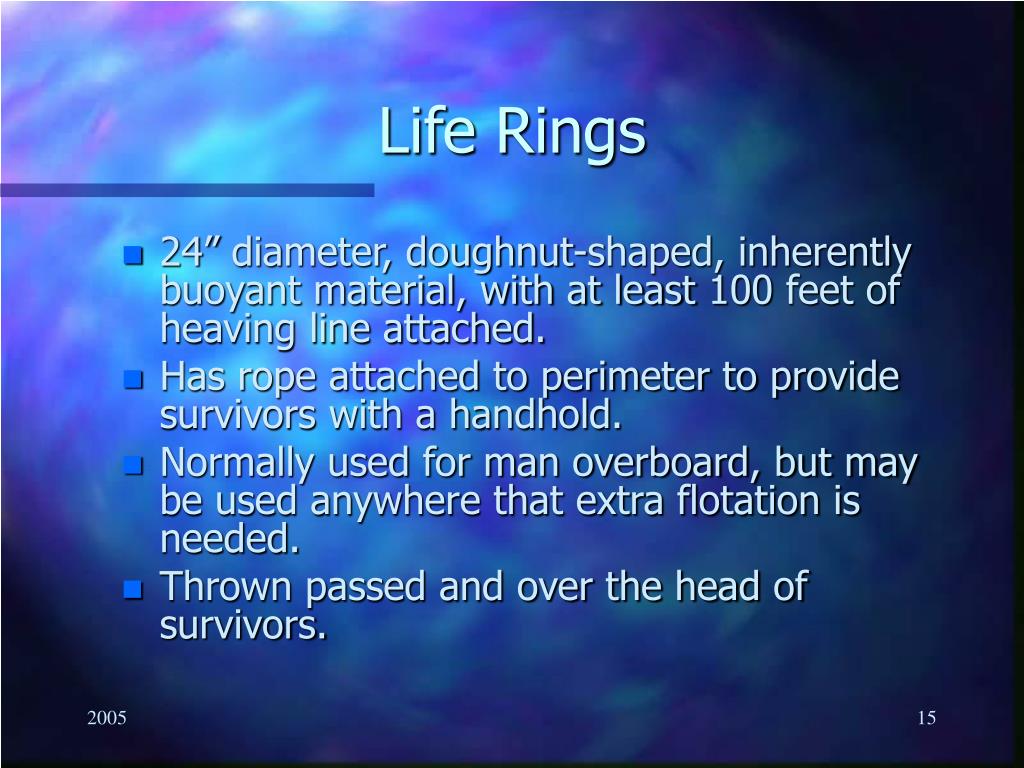 Life Rings

- 24” diameter, doughnut-shaped, inherently buoyant material, with at least 100 feet of heaving line attached.
- Has rope attached to perimeter to provide survivors with a handhold.
- Normally used for man overboard, but may be used anywhere that extra flotation is needed.
- Thrown passed and over the head of survivors.

2005

15